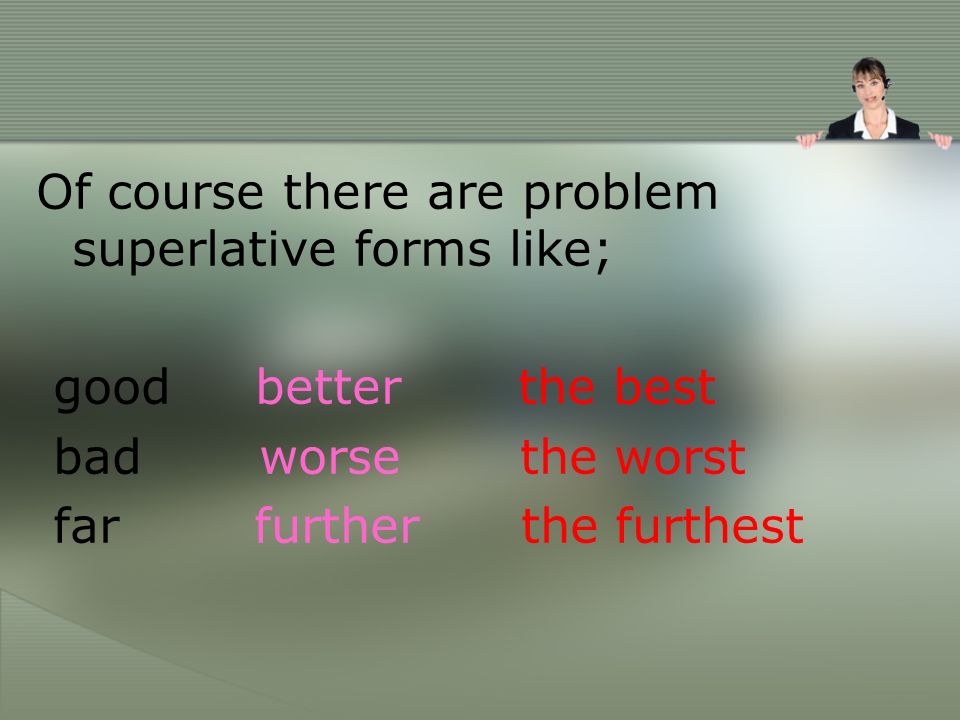 Of course there are problem superlative forms like;

good better the best
bad worse the worst
far further the furthest